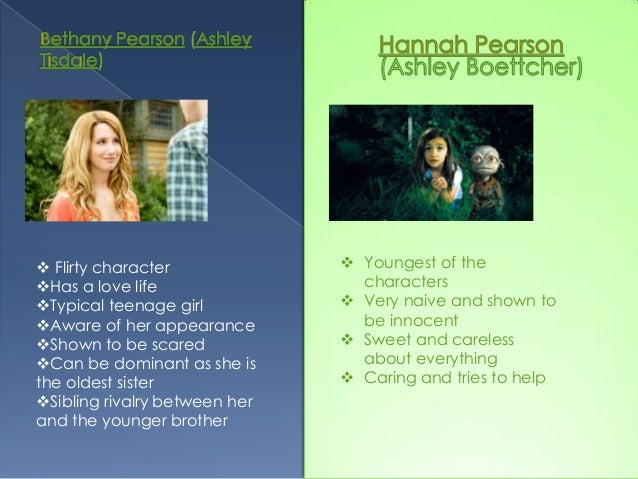 Bethany Pearson (Ashley Tisdale)

❖ Flirty character
❖Has a love life
❖Typical teenage girl
❖Aware of her appearance
❖Shown to be scared
❖Can be dominant as she is the oldest sister
❖Sibling rivalry between her and the younger brother

Hannah Pearson (Ashley Boettcher)

❖ Youngest of the characters
❖ Very naive and shown to be innocent
❖ Sweet and careless about everything
❖ Caring and tries to help